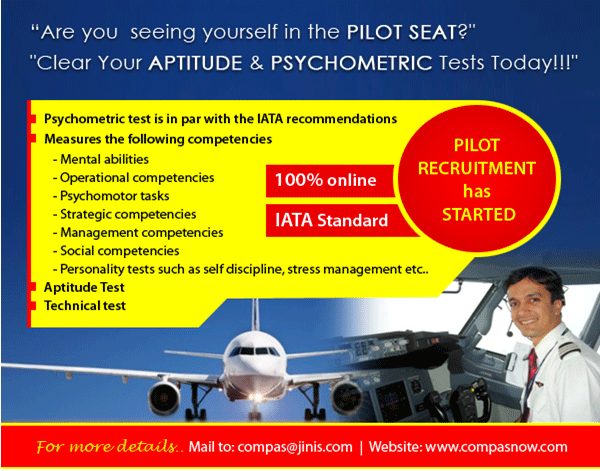 “Are you seeing yourself in the PILOT SEAT?"
"Clear Your APTITUDE & PSYCHOMETRIC Tests Today!!!"

Psychometric test is in par with the IATA recommendations
Measures the following competencies
- Mental abilities
- Operational competencies
- Psychomotor tasks
- Strategic competencies
- Management competencies
- Social competencies
- Personality tests such as self discipline, stress management etc..
Aptitude Test
Technical test

100% online
IATA Standard

PILOT RECRUITMENT has STARTED

For more details.. Mail to: compas@jinis.com | Website: www.compasnow.com